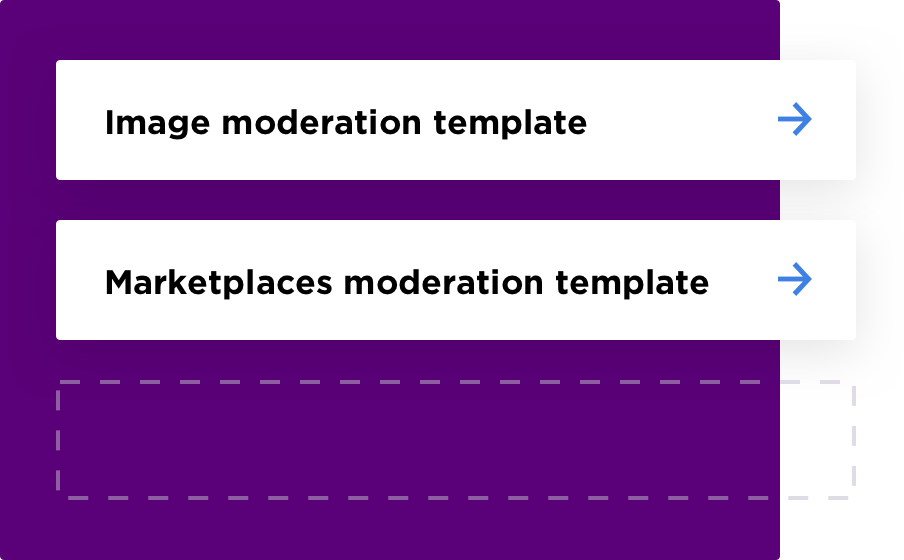 Image moderation template

Marketplaces moderation template